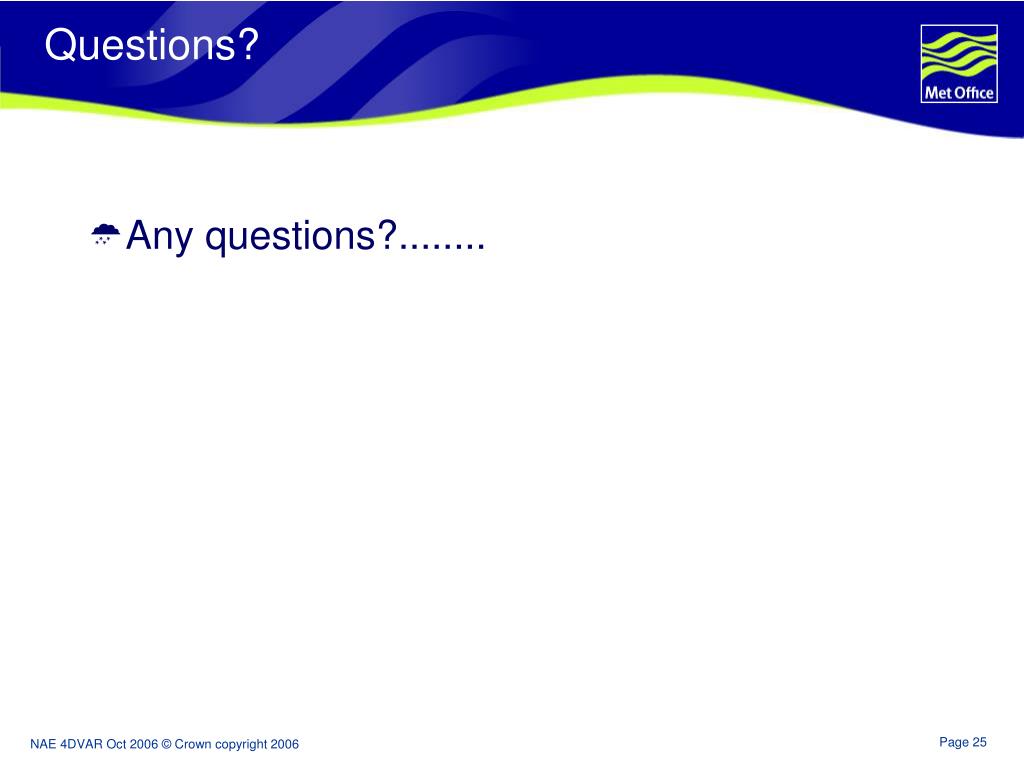 Questions?

Met Office

Any questions?........

NAE 4DVAR Oct 2006 © Crown copyright 2006

Page 25